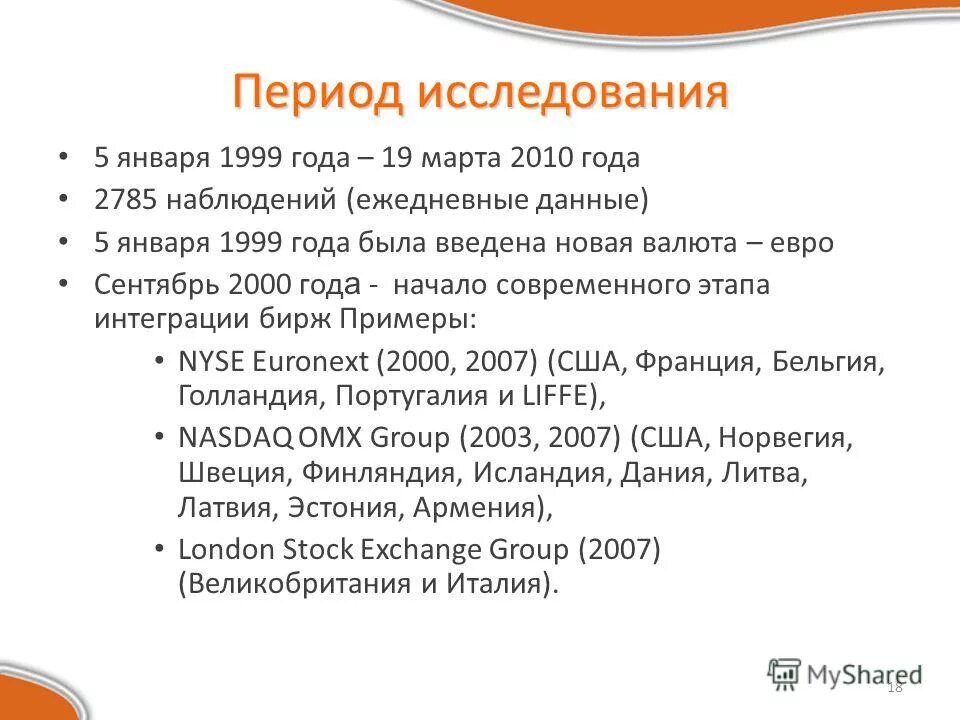 Период исследования

• 5 января 1999 года – 19 марта 2010 года
• 2785 наблюдений (ежедневные данные)
• 5 января 1999 года была введена новая валюта – евро
• Сентябрь 2000 года - начало современного этапа интеграции бирж Примеры:
  • NYSE Euronext (2000, 2007) (США, Франция, Бельгия, Голландия, Португалия и LIFFE),
  • NASDAQ OMX Group (2003, 2007) (США, Норвегия, Швеция, Финляндия, Исландия, Дания, Литва, Латвия, Эстония, Армения),
  • London Stock Exchange Group (2007) (Великобритания и Италия).

MyShared

18